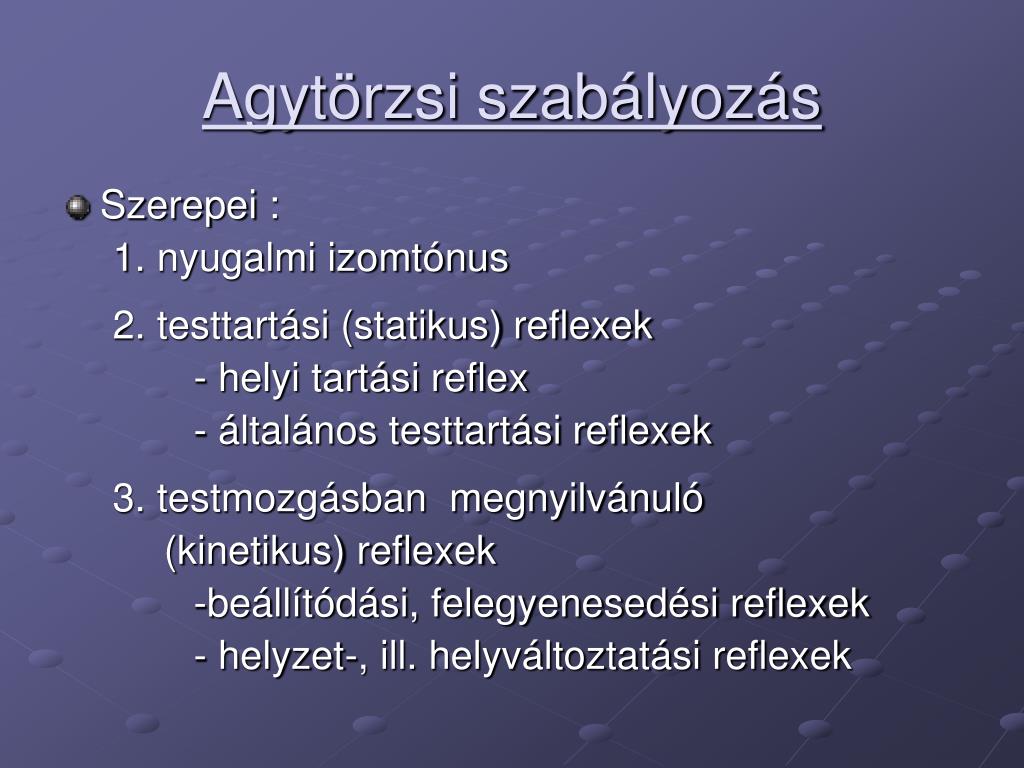 Agytörzsi szabályozás

Szerepei :
1. nyugalmi izomtónus

2. testtartási (statikus) reflexek
- helyi tartási reflex
- általános testtartási reflexek

3. testmozgásban megnyilvánuló (kinetikus) reflexek
-beállítódási, felegyenesedési reflexek
- helyzet-, ill. helyváltoztatási reflexek